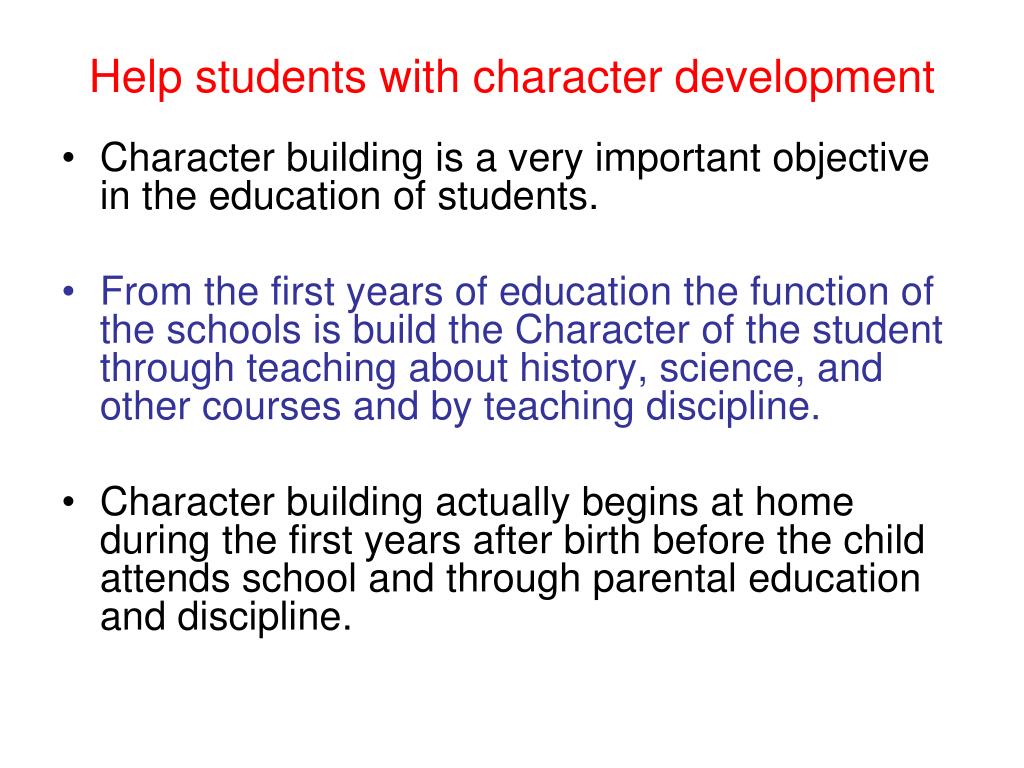 Help students with character development

• Character building is a very important objective in the education of students.

• From the first years of education the function of the schools is build the Character of the student through teaching about history, science, and other courses and by teaching discipline.

• Character building actually begins at home during the first years after birth before the child attends school and through parental education and discipline.